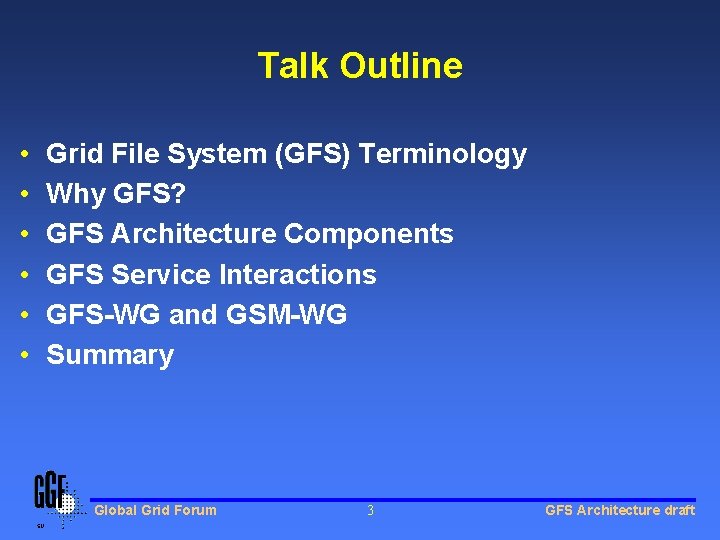 Talk Outline

• Grid File System (GFS) Terminology
• Why GFS?
• GFS Architecture Components
• GFS Service Interactions
• GFS-WG and GSM-WG
• Summary

GGF

Global Grid Forum 3 GFS Architecture draft